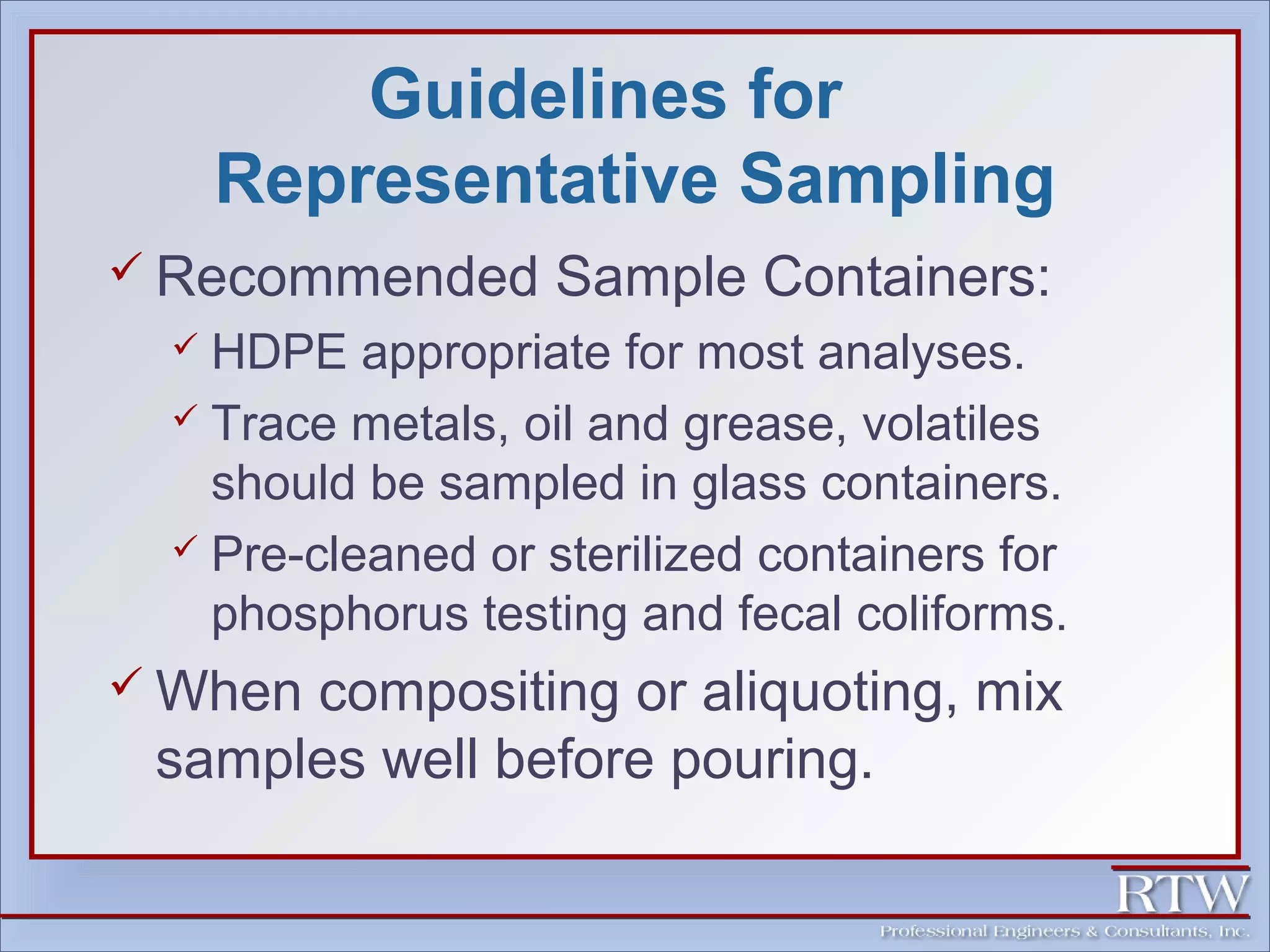 Guidelines for Representative Sampling

✓ Recommended Sample Containers:

✓ HDPE appropriate for most analyses.

✓ Trace metals, oil and grease, volatiles should be sampled in glass containers.

✓ Pre-cleaned or sterilized containers for phosphorus testing and fecal coliforms.

✓ When compositing or aliquoting, mix samples well before pouring.

RTW
Professional Engineers & Consultants, Inc.